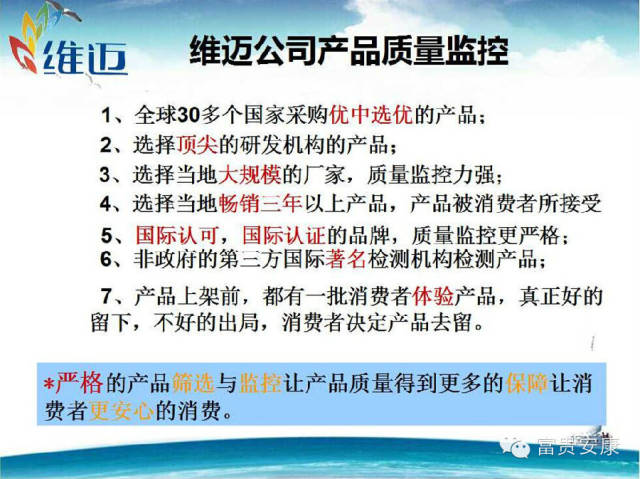 维迈

维迈公司产品质量监控

1、全球30多个国家采购优中选优的产品；

2、选择顶尖的研发机构的产品；

3、选择当地大规模的厂家，质量监控力强；

4、选择当地畅销三年以上产品，产品被消费者所接受

5、国际认可，国际认证的品牌，质量监控更严格；

6、非政府的第三方国际著名检测机构检测产品；

7、产品上架前，都有一批消费者体验产品，真正好的留下，不好的出局，消费者决定产品去留。

*严格的产品筛选与监控让产品质量得到更多的保障让消费者更安心的消费。

富贵安康